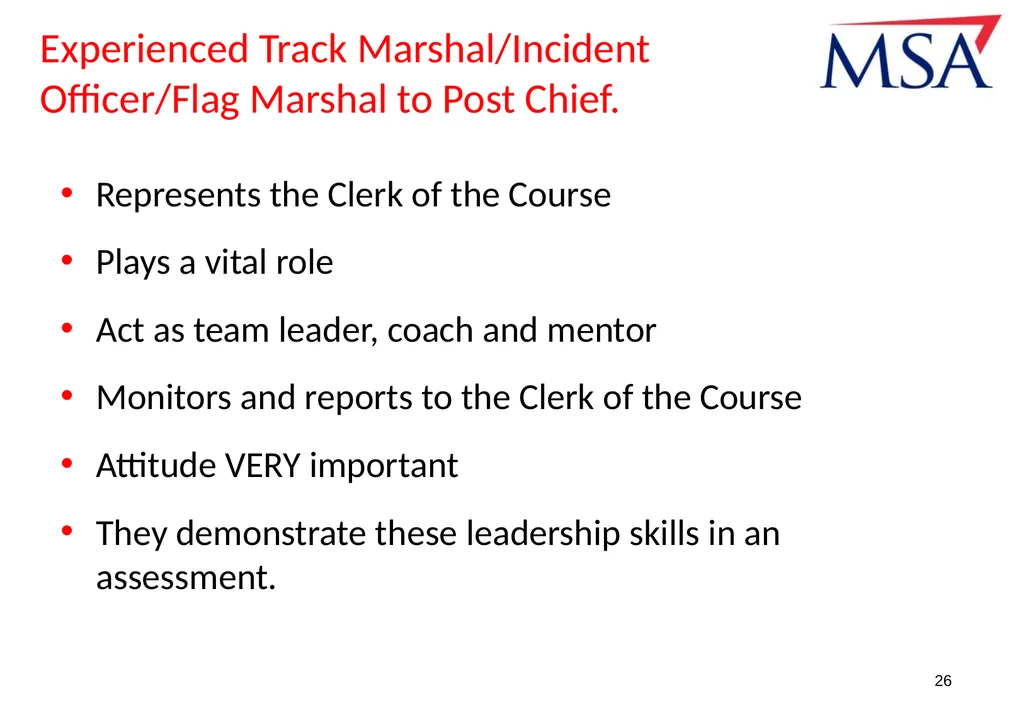 Experienced Track Marshal/Incident Officer/Flag Marshal to Post Chief.

MSA

• Represents the Clerk of the Course
• Plays a vital role
• Act as team leader, coach and mentor
• Monitors and reports to the Clerk of the Course
• Attitude VERY important
• They demonstrate these leadership skills in an assessment.

26